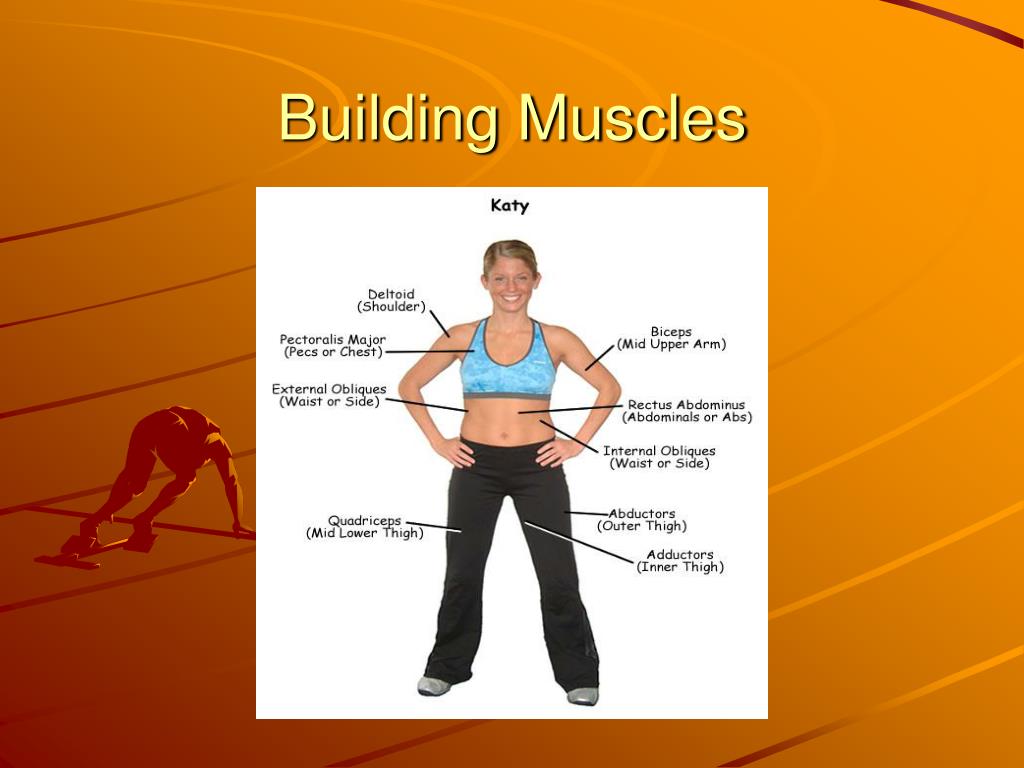 Building Muscles

Katy

Deltoid
(Shoulder)

Pectoralis Major
(Pecs or Chest)

External Obliques
(Waist or Side)

Quadriceps
(Mid Lower Thigh)

Biceps
(Mid Upper Arm)

Rectus Abdominus
(Abdominals or Abs)

Internal Obliques
(Waist or Side)

Abductors
(Outer Thigh)

Adductors
(Inner Thigh)